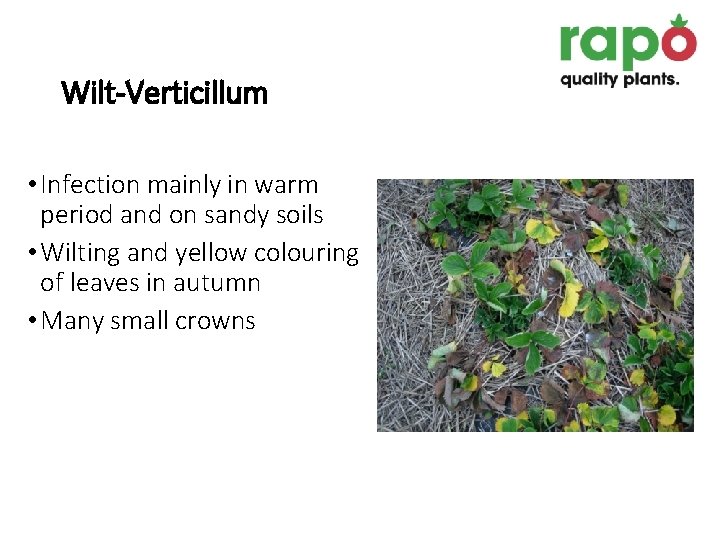 rapo
quality plants.

Wilt-Verticillum

• Infection mainly in warm period and on sandy soils
• Wilting and yellow colouring of leaves in autumn
• Many small crowns